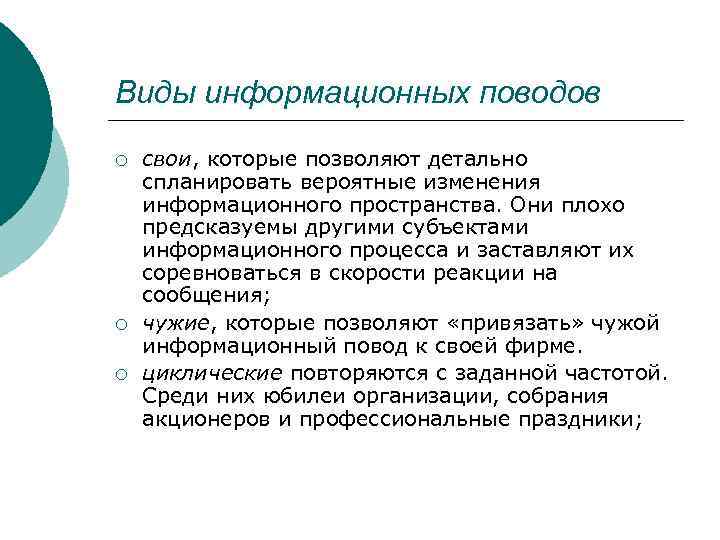 Виды информационных поводов

○ свои, которые позволяют детально спланировать вероятные изменения информационного пространства. Они плохо предсказуемы другими субъектами информационного процесса и заставляют их соревноваться в скорости реакции на сообщения;

○ чужие, которые позволяют «привязать» чужой информационный повод к своей фирме.

○ циклические повторяются с заданной частотой. Среди них юбилеи организации, собрания акционеров и профессиональные праздники;